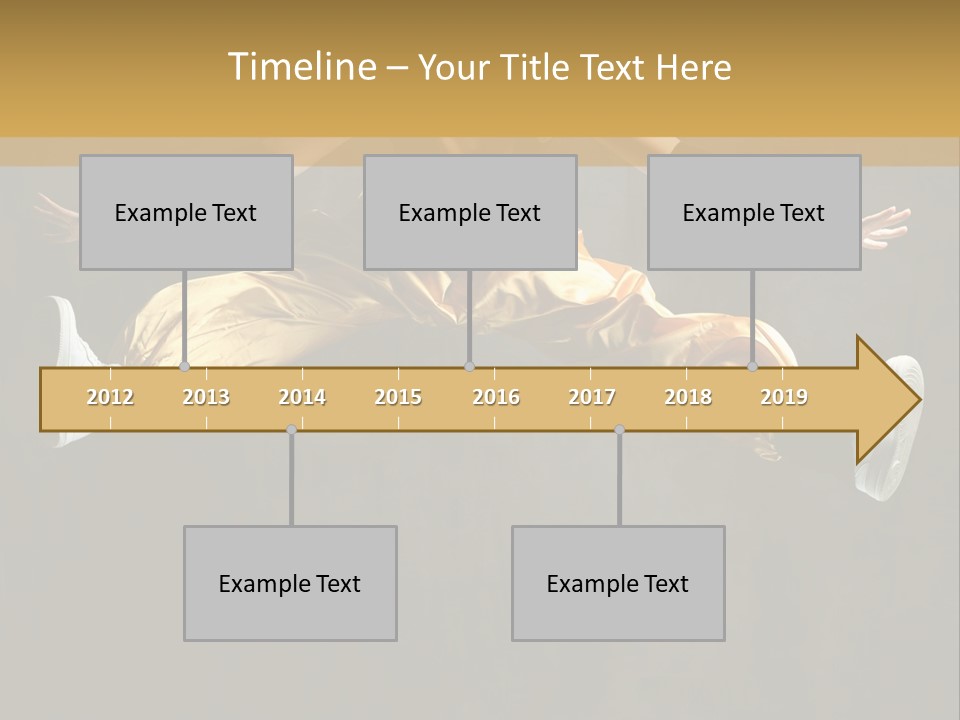 Timeline – Your Title Text Here

Example Text

Example Text

Example Text

2012 2013 2014 2015 2016 2017 2018 2019

Example Text

Example Text